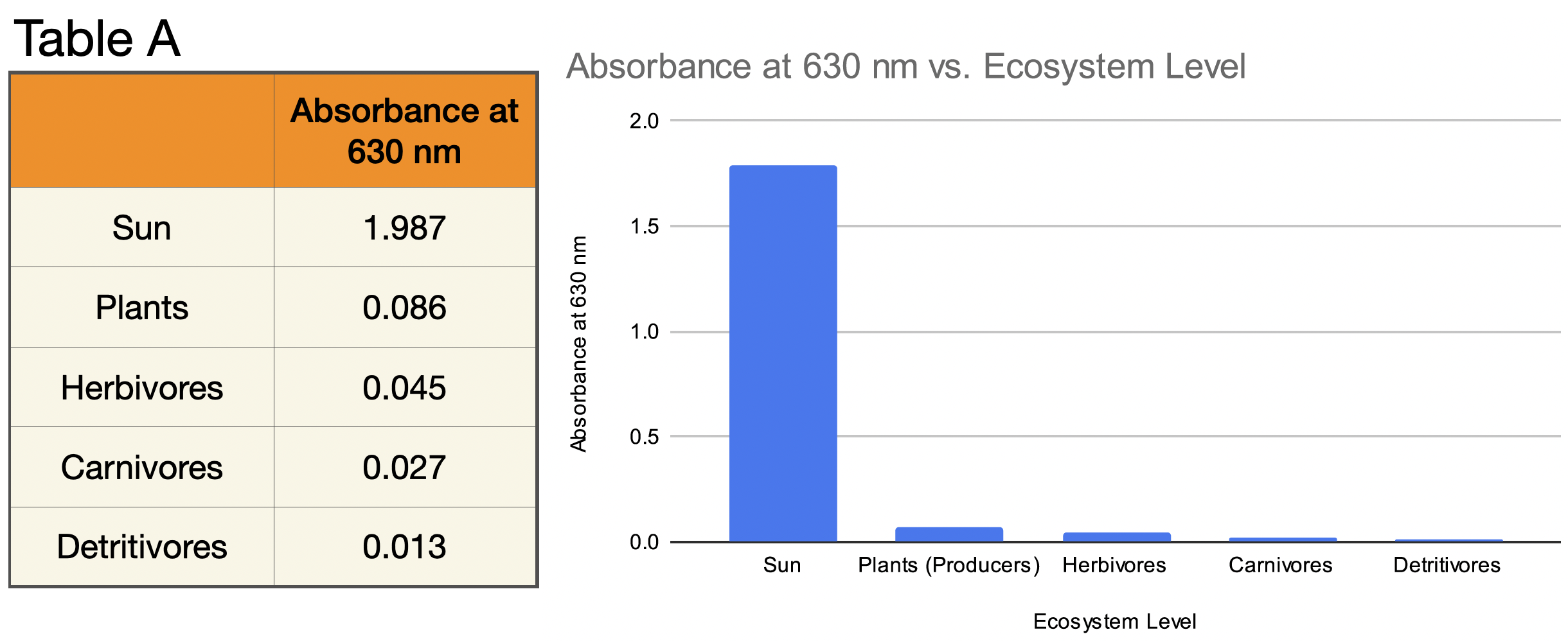 Table A

| | Absorbance at 630 nm |
|---|---|
| Sun | 1.987 |
| Plants | 0.086 |
| Herbivores | 0.045 |
| Carnivores | 0.027 |
| Detritivores | 0.013 |

Absorbance at 630 nm vs. Ecosystem Level

Absorbance at 630 nm

2.0
1.5
1.0
0.5
0.0

Sun
Plants (Producers)
Herbivores
Carnivores
Detritivores

Ecosystem Level